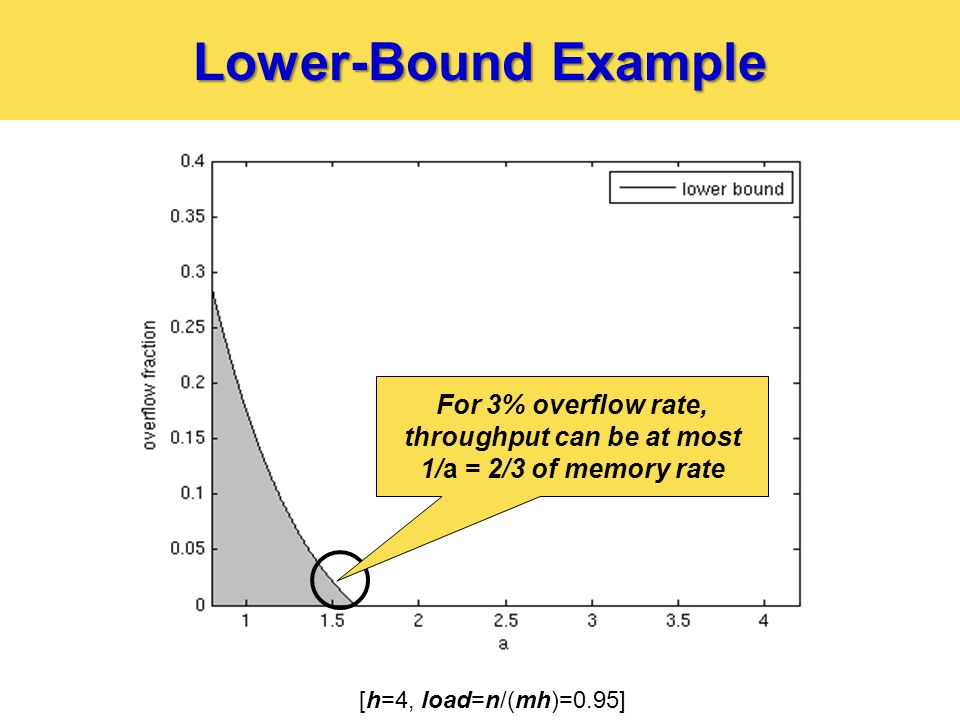 Lower-Bound Example

lower bound

0.4
0.35
0.3
0.25
0.2
0.15
0.1
0.05
0

overflow fraction

1
1.5
2
2.5
3
3.5
4

a

For 3% overflow rate, throughput can be at most 1/a = 2/3 of memory rate

[h=4, load=n/(mh)=0.95]